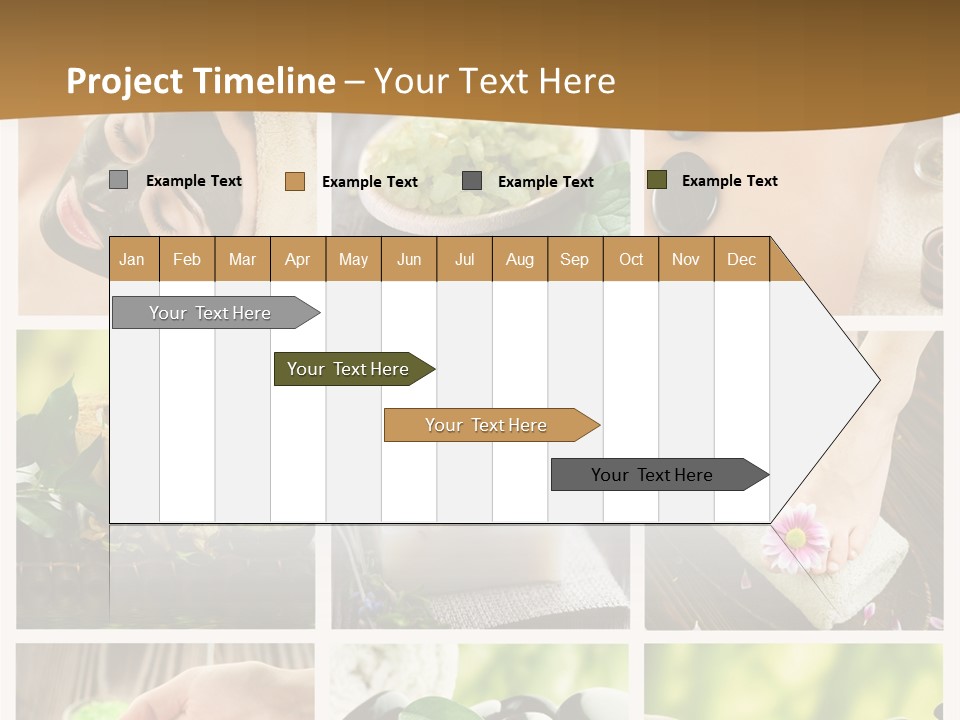 Project Timeline – Your Text Here

Example Text
Example Text
Example Text
Example Text

| Jan | Feb | Mar | Apr | May | Jun | Jul | Aug | Sep | Oct | Nov | Dec |
|---|---|---|---|---|---|---|---|---|---|---|---|

Your Text Here
Your Text Here
Your Text Here
Your Text Here